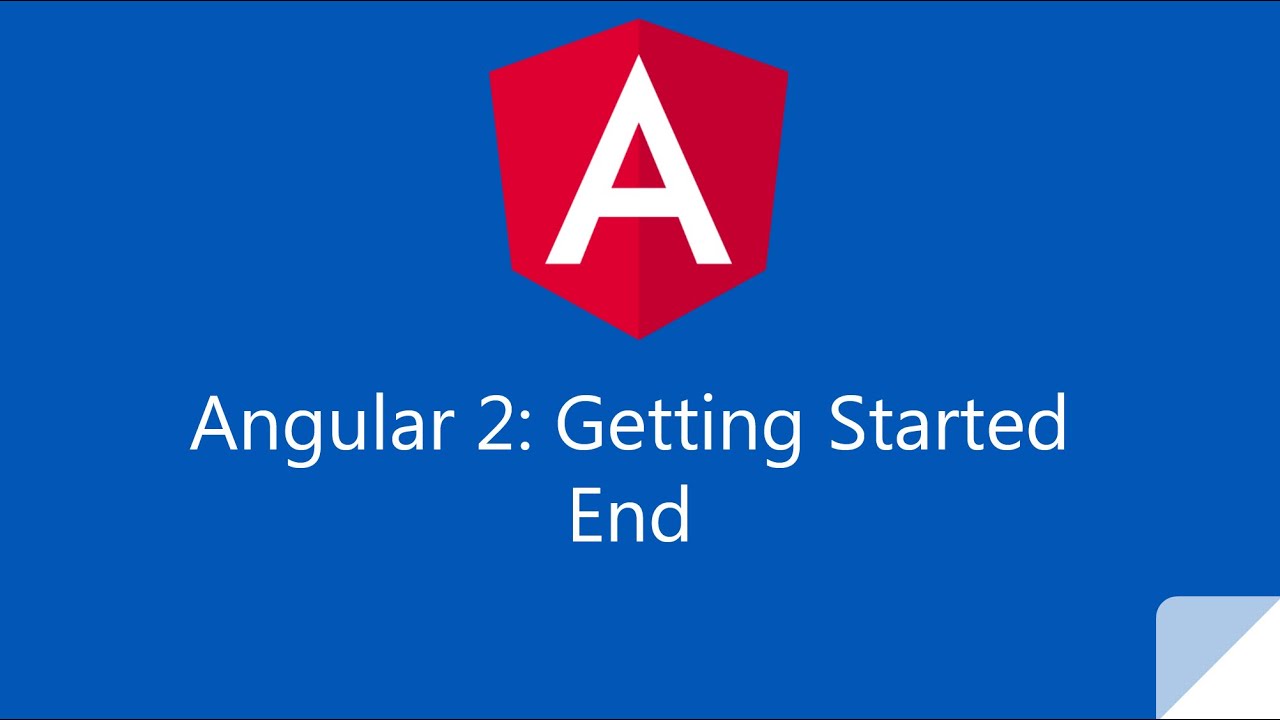 A

Angular 2: Getting Started
End